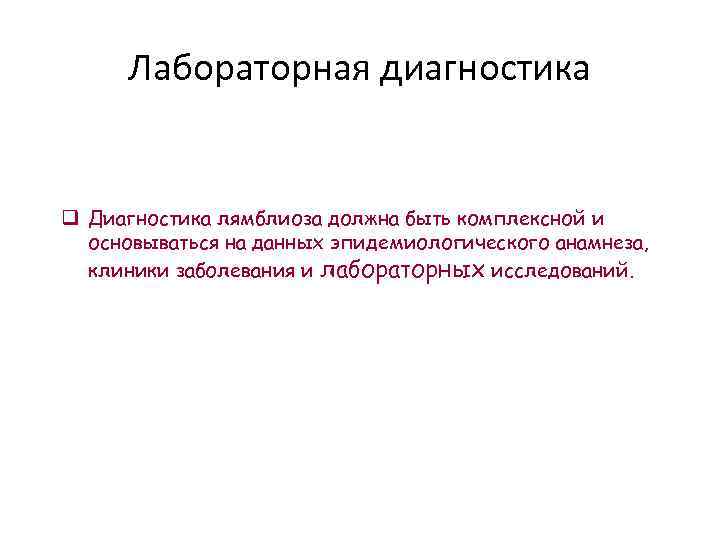 Лабораторная диагностика

❑ Диагностика лямблиоза должна быть комплексной и основываться на данных эпидемиологического анамнеза, клиники заболевания и лабораторных исследований.